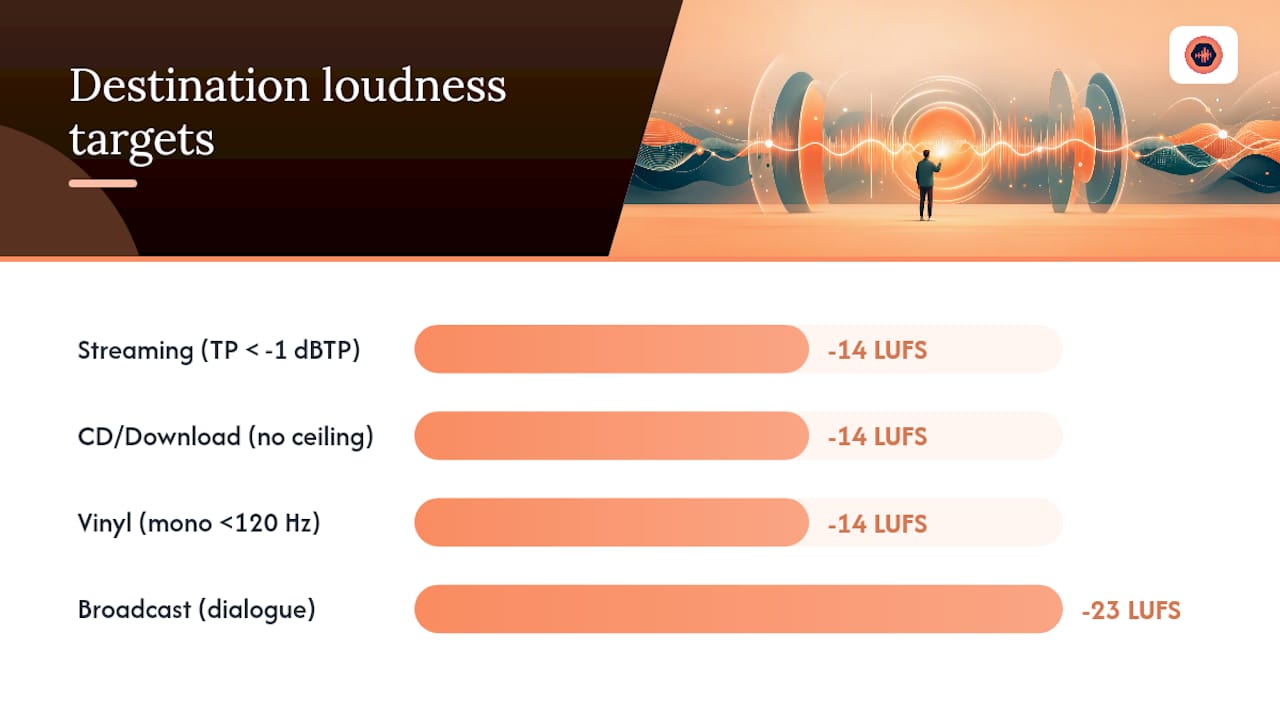 Destination loudness targets

Streaming (TP < -1 dBTP) -14 LUFS

CD/Download (no ceiling) -14 LUFS

Vinyl (mono <120 Hz) -14 LUFS

Broadcast (dialogue) -23 LUFS